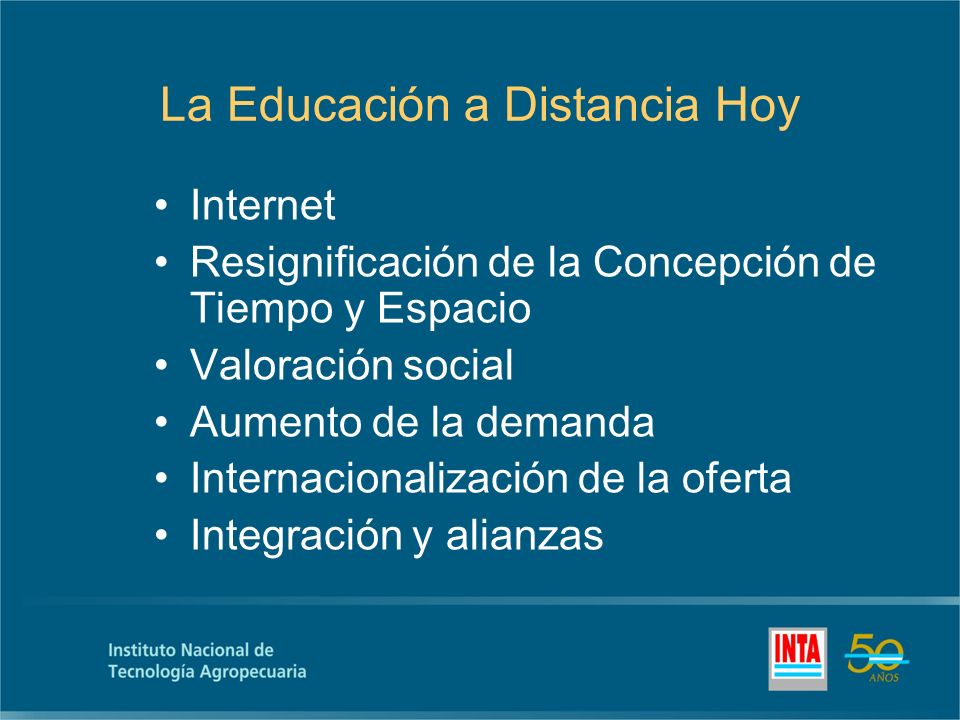 La Educación a Distancia Hoy

• Internet
• Resignificación de la Concepción de Tiempo y Espacio
• Valoración social
• Aumento de la demanda
• Internacionalización de la oferta
• Integración y alianzas

Instituto Nacional de Tecnología Agropecuaria

INTA

50 AÑOS